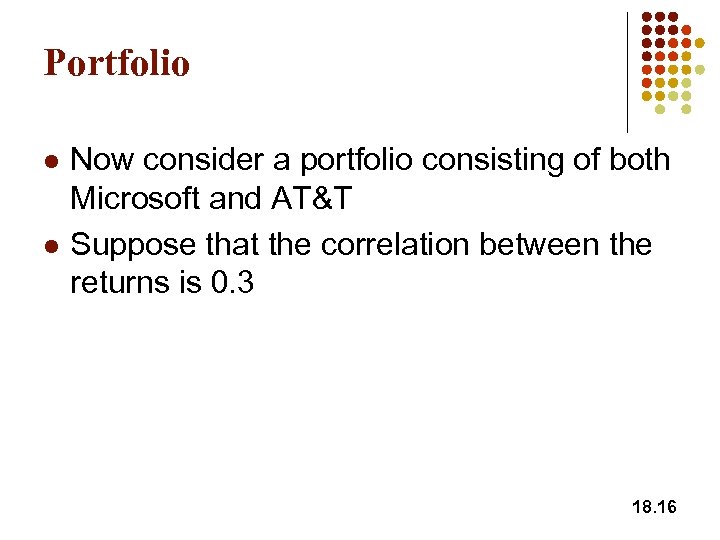 Portfolio

- Now consider a portfolio consisting of both Microsoft and AT&T
- Suppose that the correlation between the returns is 0.3

18.16